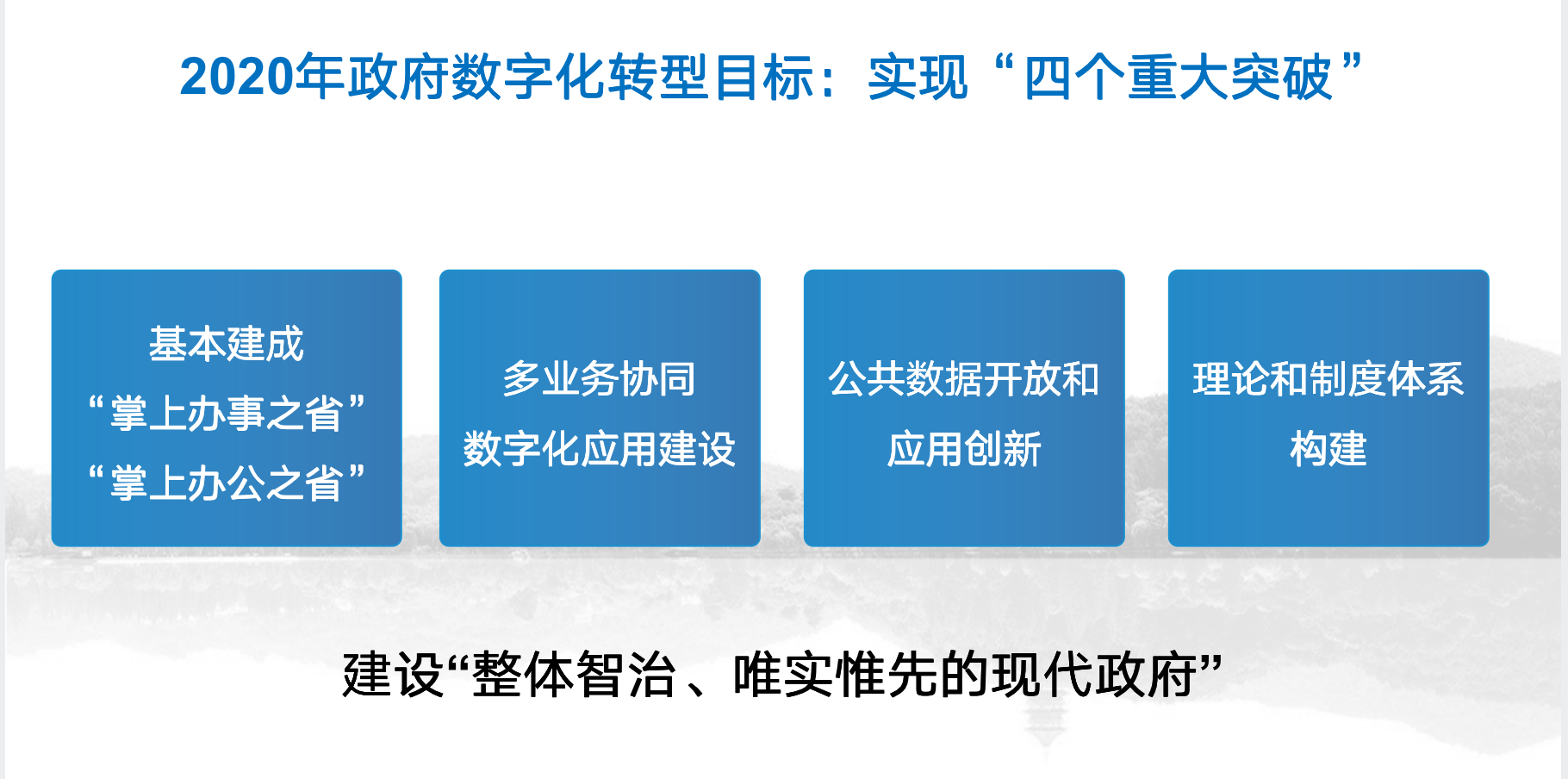 2020年政府数字化转型目标：实现“四个重大突破”

基本建成
“掌上办事之省”
“掌上办公之省”

多业务协同
数字化应用建设

公共数据开放和
应用创新

理论和制度体系
构建

建设“整体智治、唯实惟先的现代政府”